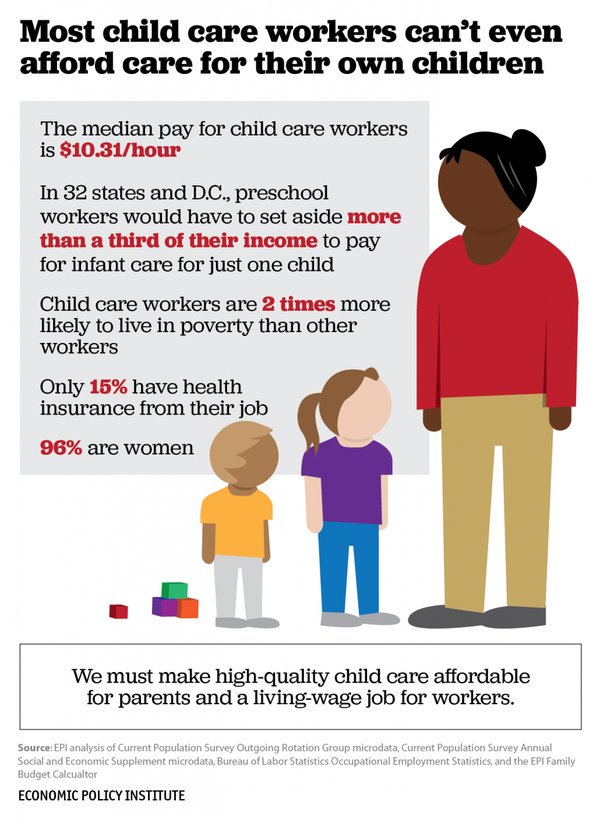 Most child care workers can't even afford care for their own children

The median pay for child care workers is $10.31/hour

In 32 states and D.C., preschool workers would have to set aside more than a third of their income to pay for infant care for just one child

Child care workers are 2 times more likely to live in poverty than other workers

Only 15% have health insurance from their job

96% are women

We must make high-quality child care affordable for parents and a living-wage job for workers.

Source: EPI analysis of Current Population Survey Outgoing Rotation Group microdata, Current Population Survey Annual Social and Economic Supplement microdata, Bureau of Labor Statistics Occupational Employment Statistics, and the EPI Family Budget Calculator

ECONOMIC POLICY INSTITUTE